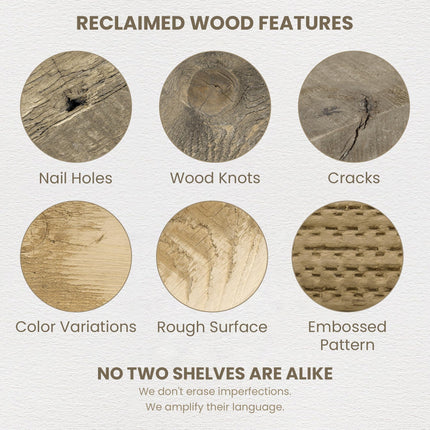 RECLAIMED WOOD FEATURES

Nail Holes

Wood Knots

Cracks

Color Variations

Rough Surface

Embossed Pattern

NO TWO SHELVES ARE ALIKE

We don't erase imperfections.
We amplify their language.